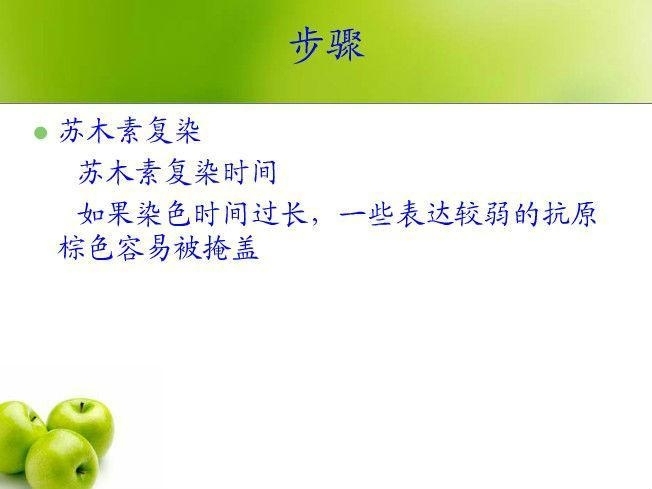 步骤

苏木素复染

苏木素复染时间

如果染色时间过长，一些表达较弱的抗原棕色容易被掩盖